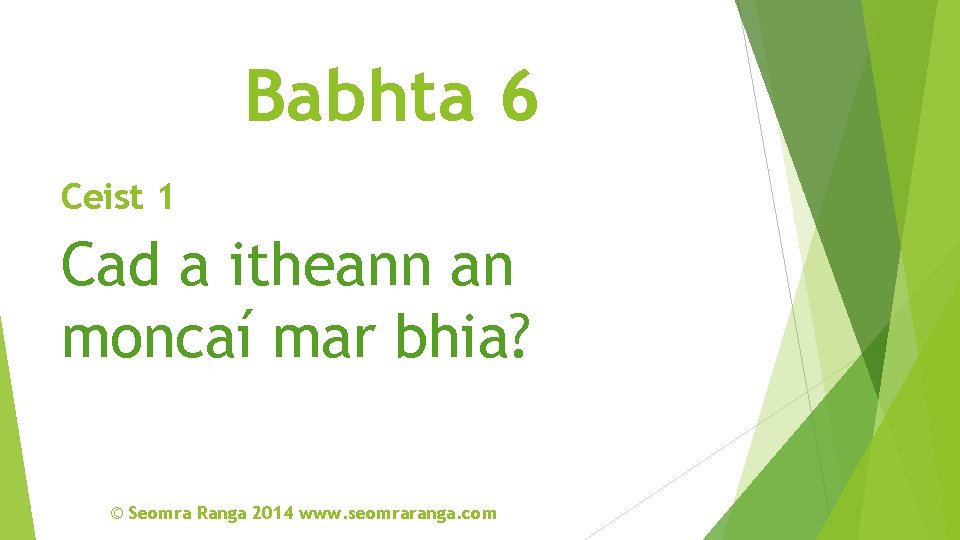 Babhta 6

Ceist 1

Cad a itheann an moncaí mar bhia?

© Seomra Ranga 2014 www.seomraranga.com